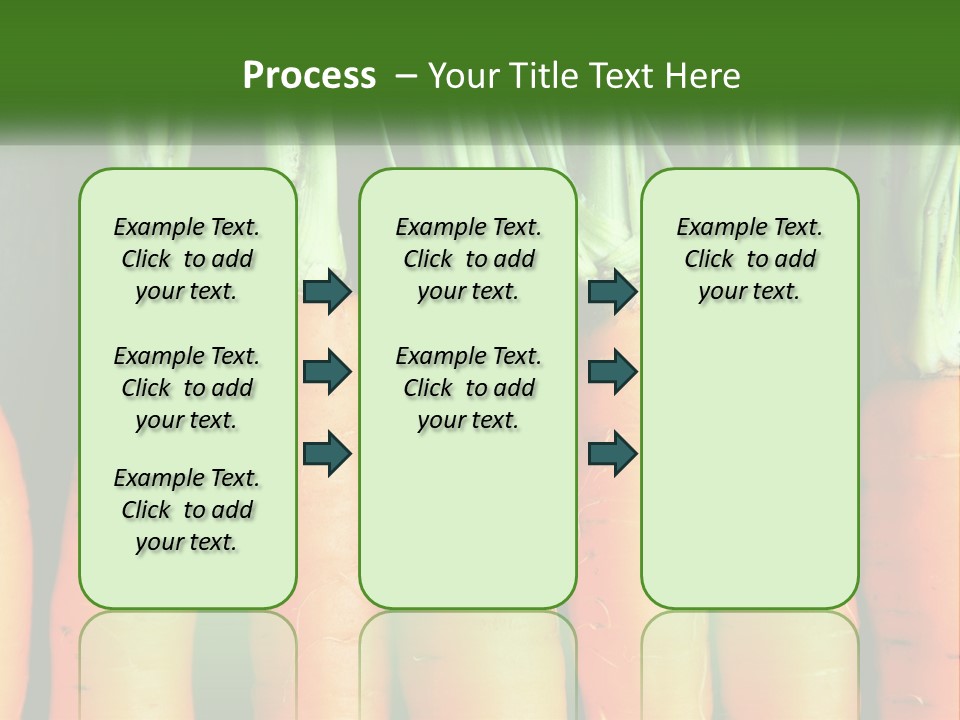 Process – Your Title Text Here

Example Text. Click to add your text.

Example Text. Click to add your text.

Example Text. Click to add your text.

Example Text. Click to add your text.

Example Text. Click to add your text.

Example Text. Click to add your text.